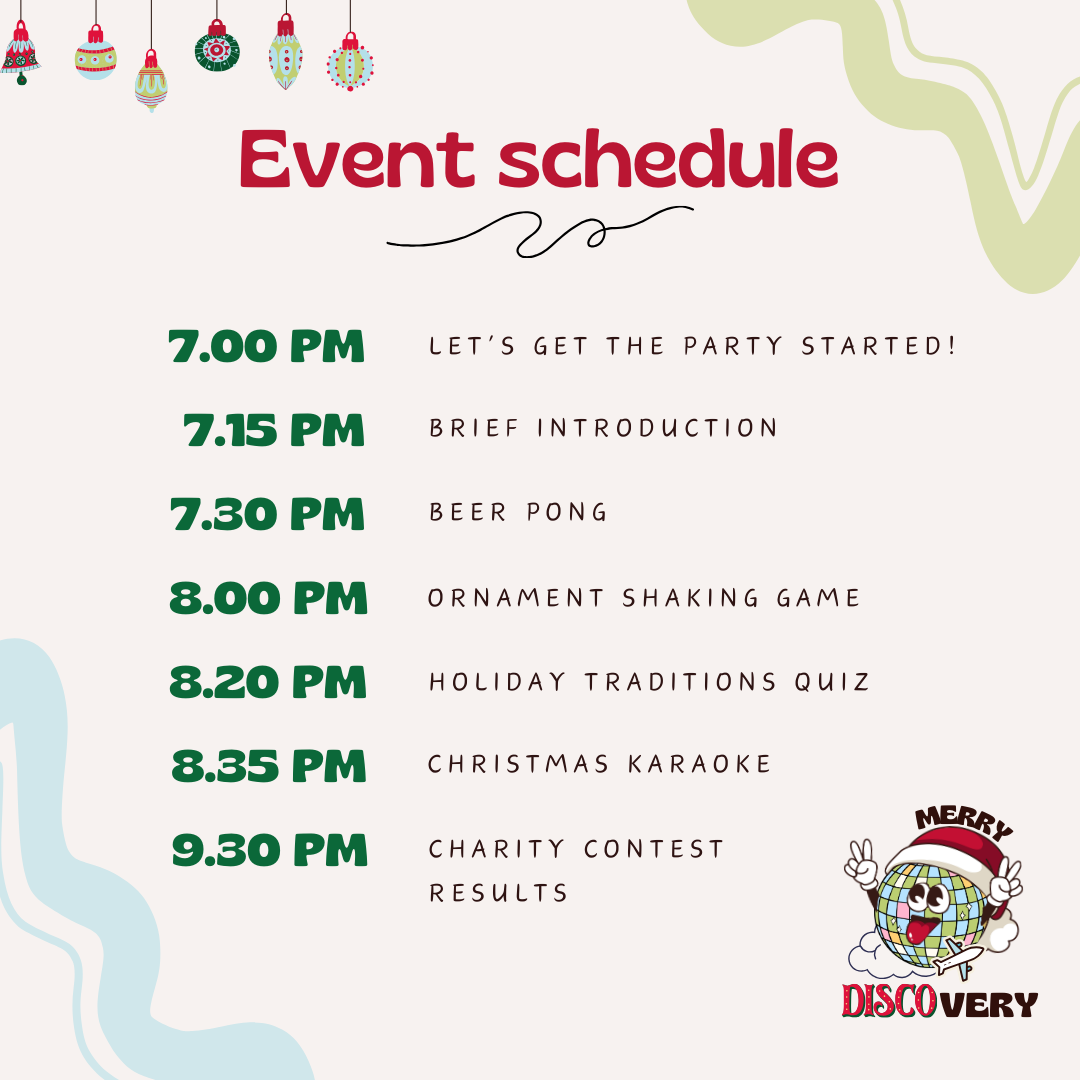 Event schedule

7.00 PM LET'S GET THE PARTY STARTED!

7.15 PM BRIEF INTRODUCTION

7.30 PM BEER PONG

8.00 PM ORNAMENT SHAKING GAME

8.20 PM HOLIDAY TRADITIONS QUIZ

8.35 PM CHRISTMAS KARAOKE

9.30 PM CHARITY CONTEST RESULTS

MERRY
DISCOVERY